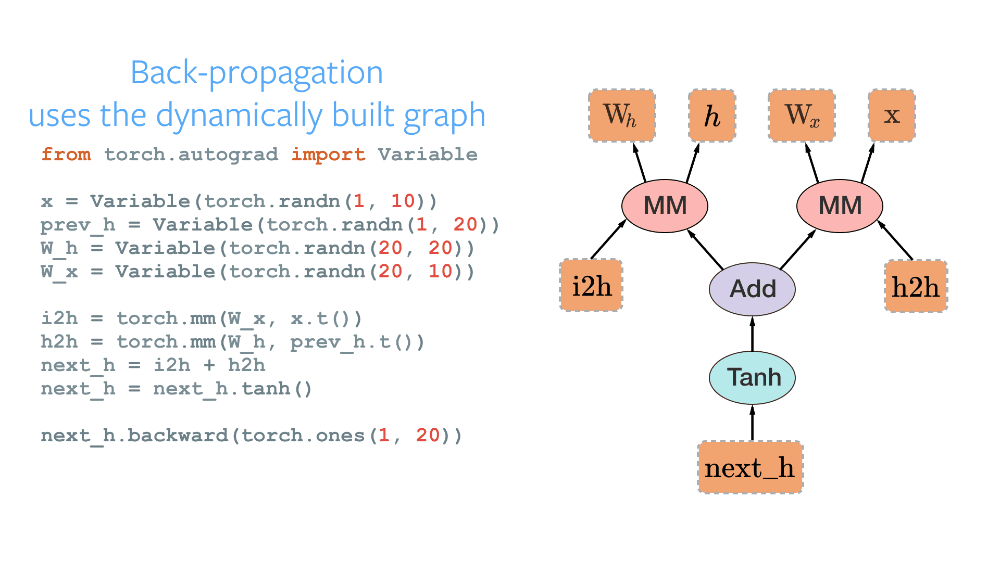 Back-propagation
uses the dynamically built graph

from torch.autograd import Variable

x = Variable(torch.randn(1, 10))
prev_h = Variable(torch.randn(1, 20))
W_h = Variable(torch.randn(20, 20))
W_x = Variable(torch.randn(20, 10))

i2h = torch.mm(W_x, x.t())
h2h = torch.mm(W_h, prev_h.t())
next_h = i2h + h2h
next_h = next_h.tanh()

next_h.backward(torch.ones(1, 20))

$W_h$

$h$

$W_x$

x

MM

MM

i2h

Add

h2h

Tanh

next_h